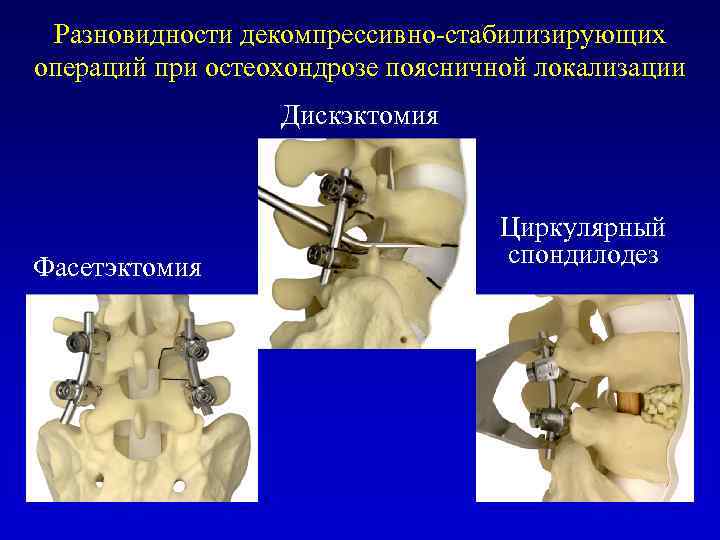 Разновидности декомпрессивно-стабилизирующих операций при остеохондрозе поясничной локализации

Дискэктомия

Фасетэктомия

Циркулярный спондилодез